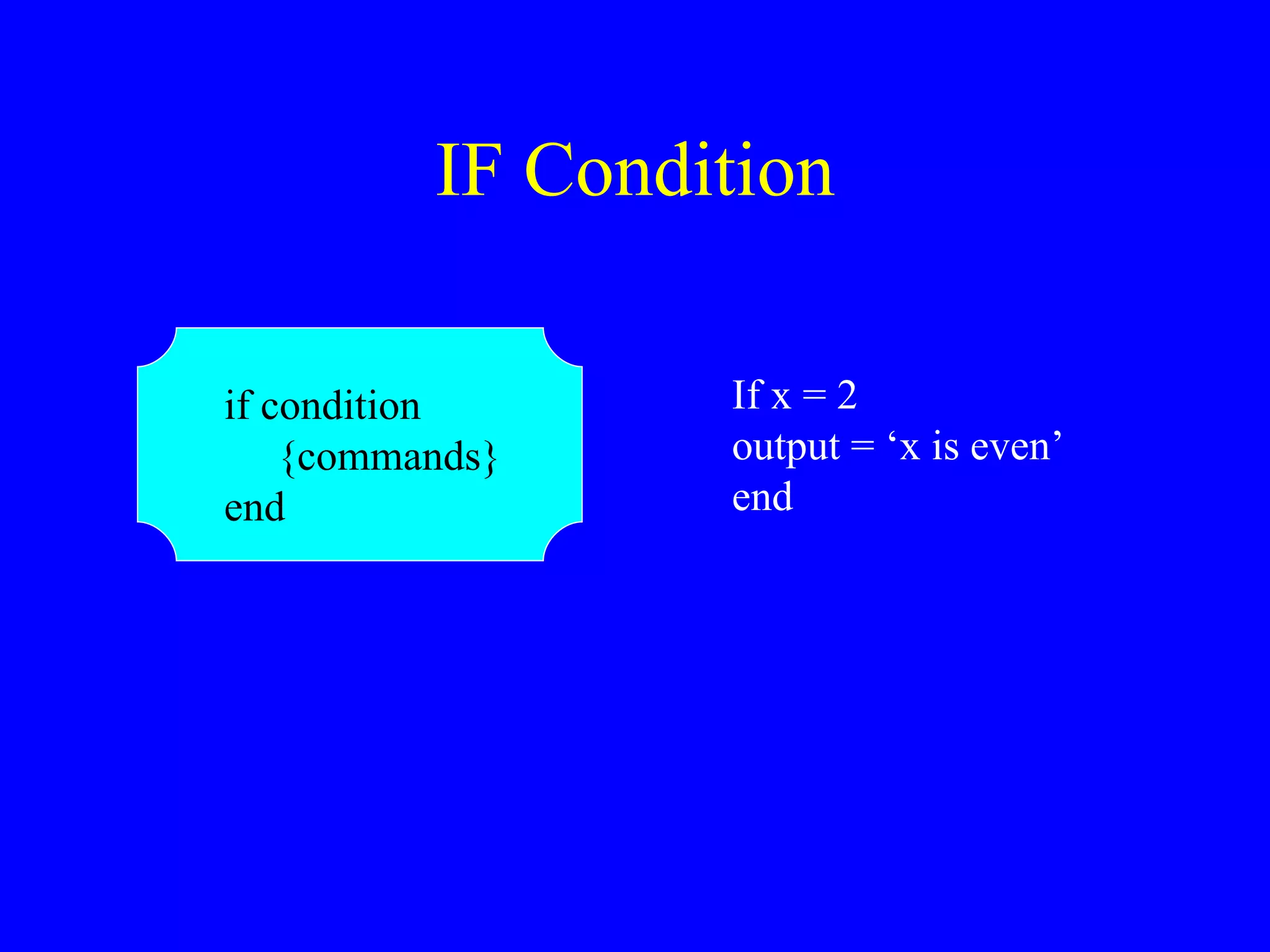 IF Condition

if condition
{commands}
end

If x = 2
output = ‘x is even’
end